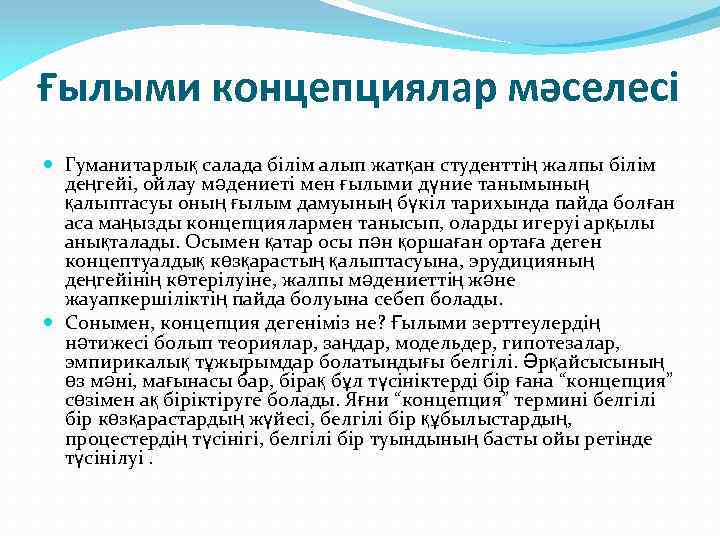 Ғылыми концепциялар мәселесі

Гуманитарлық салада білім алып жатқан студенттің жалпы білім деңгейі, ойлау мәдениеті мен ғылыми дүние танымының қалыптасуы оның ғылым дамуының бүкіл тарихында пайда болған аса маңызды концепциялармен танысып, оларды игеруі арқылы анықталады. Осымен қатар осы пән қоршаған ортаға деген концептуалдық көзқарастың қалыптасуына, эрудицияның деңгейінің көтерілуіне, жалпы мәдениеттің және жауапкершіліктің пайда болуына себеп болады.

Сонымен, концепция дегеніміз не? Ғылыми зерттеулердің нәтижесі болып теориялар, заңдар, модельдер, гипотезалар, эмпирикалық тұжырымдар болатындығы белгілі. Әрқайсысының өз мәні, мағынасы бар, бірақ бұл түсініктерді бір ғана “концепция” сөзімен ақ біріктіруге болады. Яғни “концепция” термині белгілі бір көзқарастардың жүйесі, белгілі бір құбылыстардың, процестердің түсінігі, белгілі бір туындының басты ойы ретінде түсінілуі .